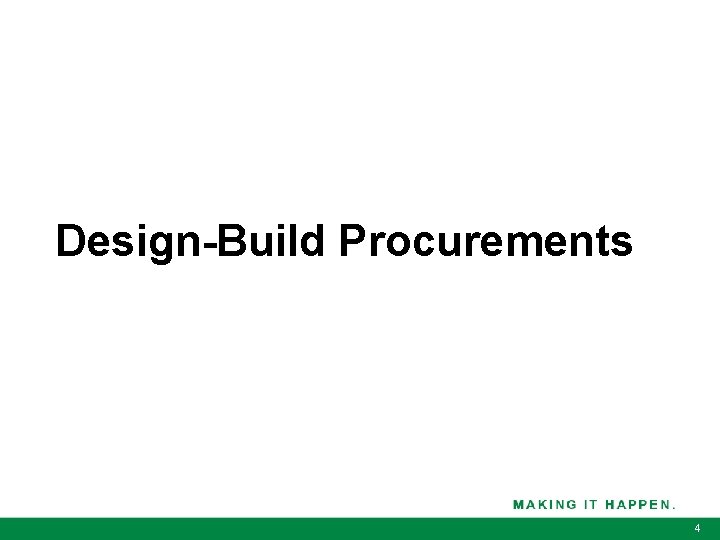 Design-Build Procurements

MAKING IT HAPPEN.

4